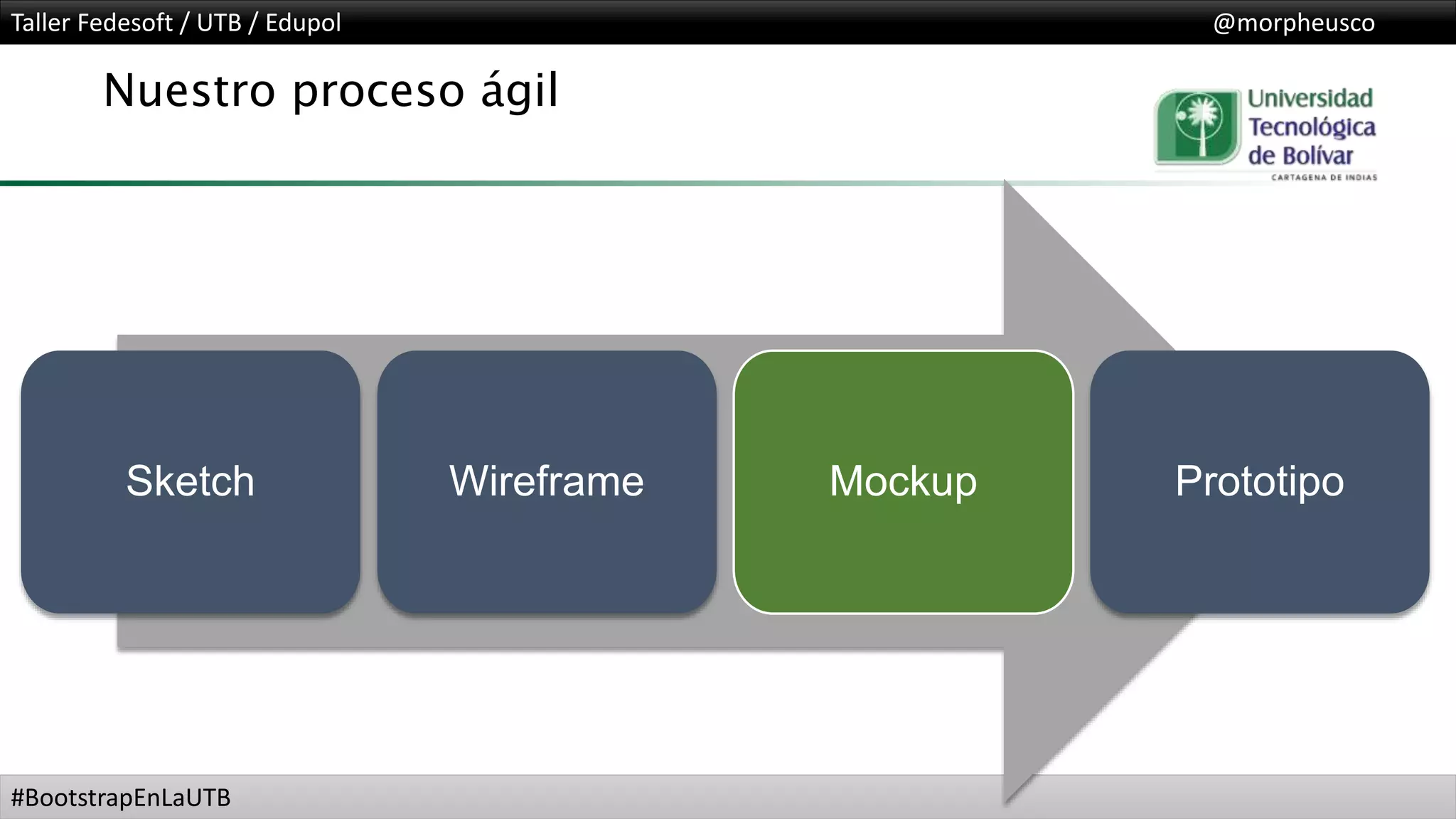 Taller Fedesoft / UTB / Edupol

@morpheusco

Nuestro proceso ágil

Universidad Tecnológica de Bolívar
CARTAGENA DE INDIAS

Sketch

Wireframe

Mockup

Prototipo

#BootstrapEnLaUTB